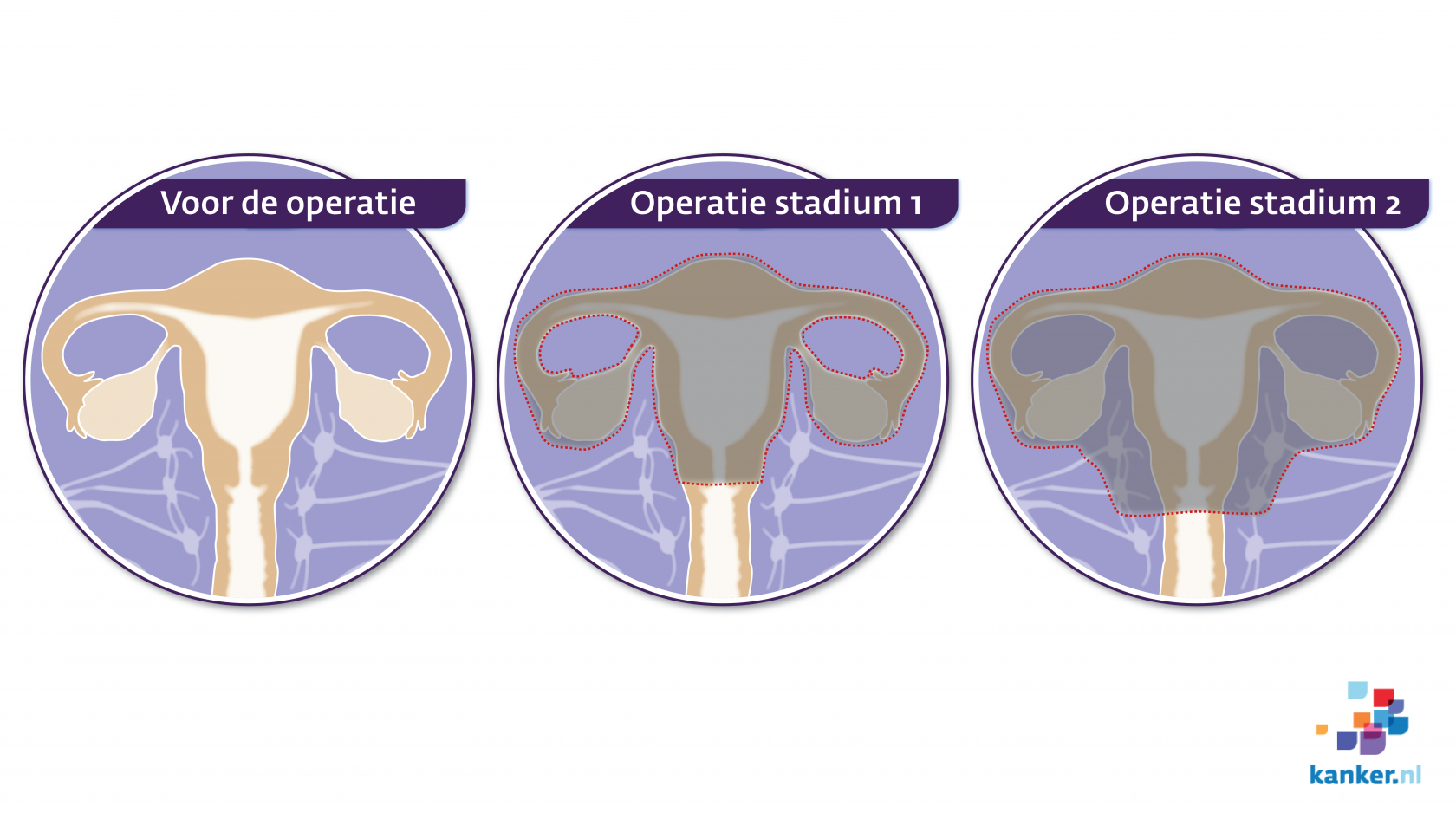 Voor de operatie

Operatie stadium 1

Operatie stadium 2

kanker.nl